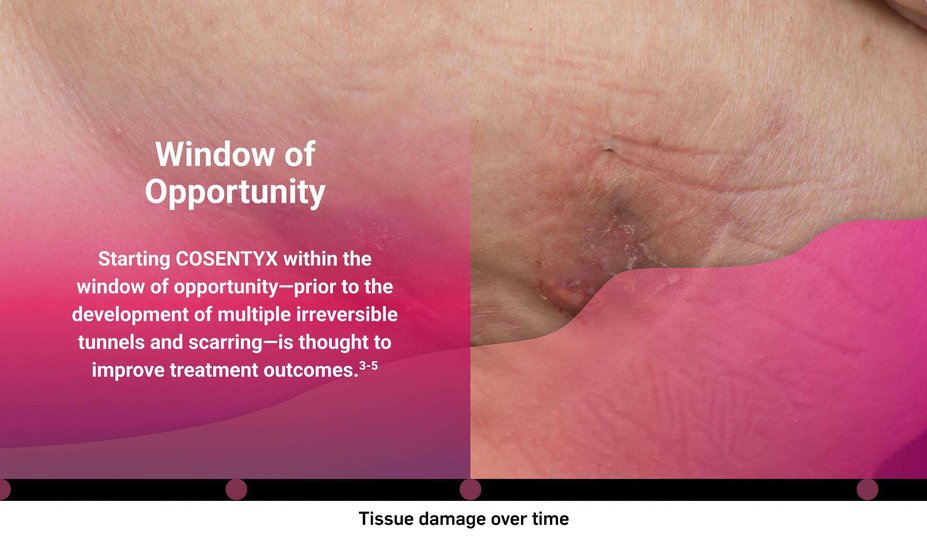 Window of Opportunity

Starting COSENTYX within the window of opportunity—prior to the development of multiple irreversible tunnels and scarring—is thought to improve treatment outcomes.$^{3-5}$

Tissue damage over time